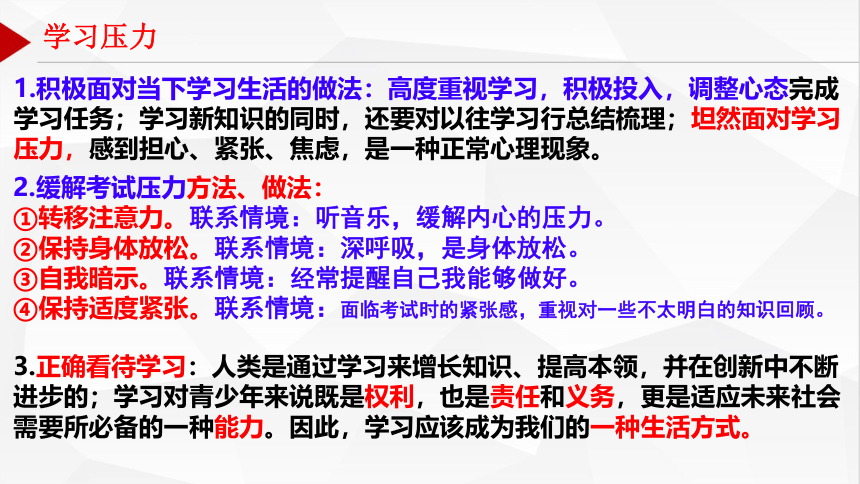 学习压力

1.积极面对当下学习生活的做法：高度重视学习，积极投入，调整心态完成学习任务；学习新知识的同时，还要对以往学习行总结梳理；坦然面对学习压力，感到担心、紧张、焦虑，是一种正常心理现象。

2.缓解考试压力方法、做法：
①转移注意力。联系情境：听音乐，缓解内心的压力。
②保持身体放松。联系情境：深呼吸，是身体放松。
③自我暗示。联系情境：经常提醒自己我能够做好。
④保持适度紧张。联系情境：面临考试时的紧张感，重视对一些不太明白的知识回顾。

3.正确看待学习：人类是通过学习来增长知识、提高本领，并在创新中不断进步的；学习对青少年来说既是权利，也是责任和义务，更是适应未来社会需要所必备的一种能力。因此，学习应该成为我们的一种生活方式。